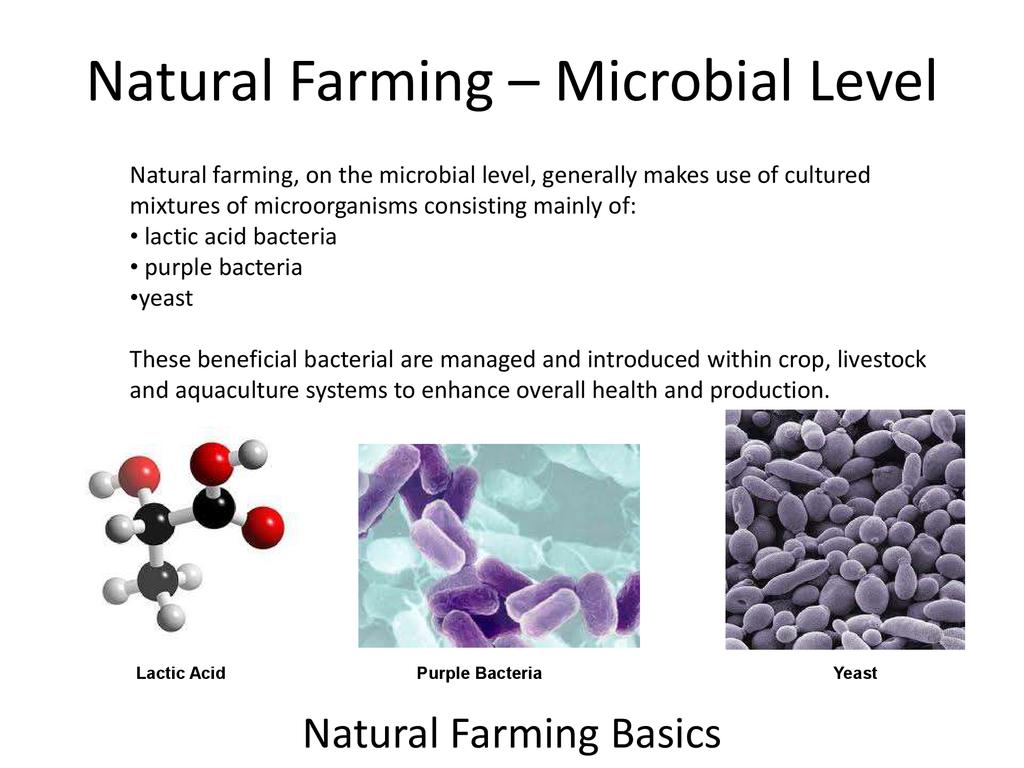 Natural Farming – Microbial Level

Natural farming, on the microbial level, generally makes use of cultured mixtures of microorganisms consisting mainly of:
• lactic acid bacteria
• purple bacteria
•yeast

These beneficial bacterial are managed and introduced within crop, livestock and aquaculture systems to enhance overall health and production.

Lactic Acid

Purple Bacteria

Yeast

Natural Farming Basics